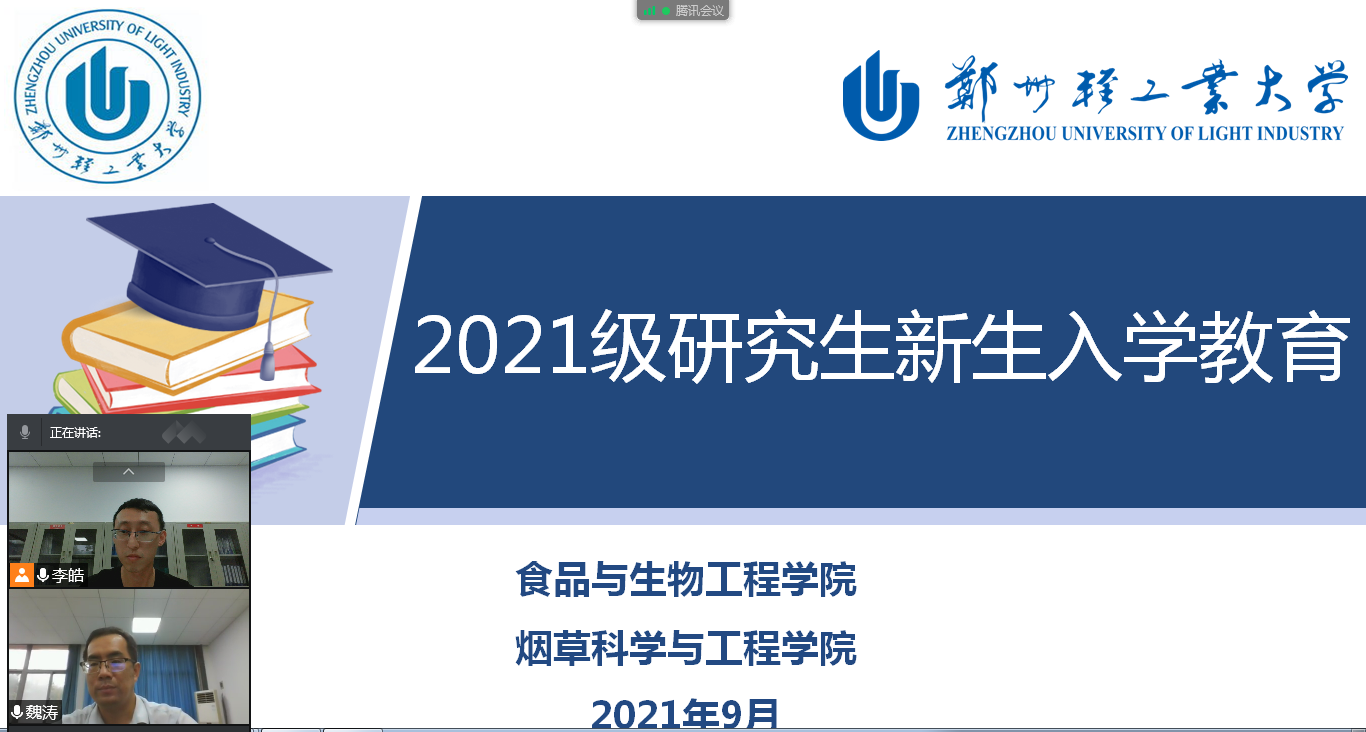 腾讯会议

ZHENGZHOU UNIVERSITY OF LIGHT INDUSTRY
郑州轻工业大学

郑州轻工业大学
ZHENGZHOU UNIVERSITY OF LIGHT INDUSTRY

2021级研究生新生入学教育

正在讲话:

李皓

魏涛

食品与生物工程学院

烟草科学与工程学院

2021年9月